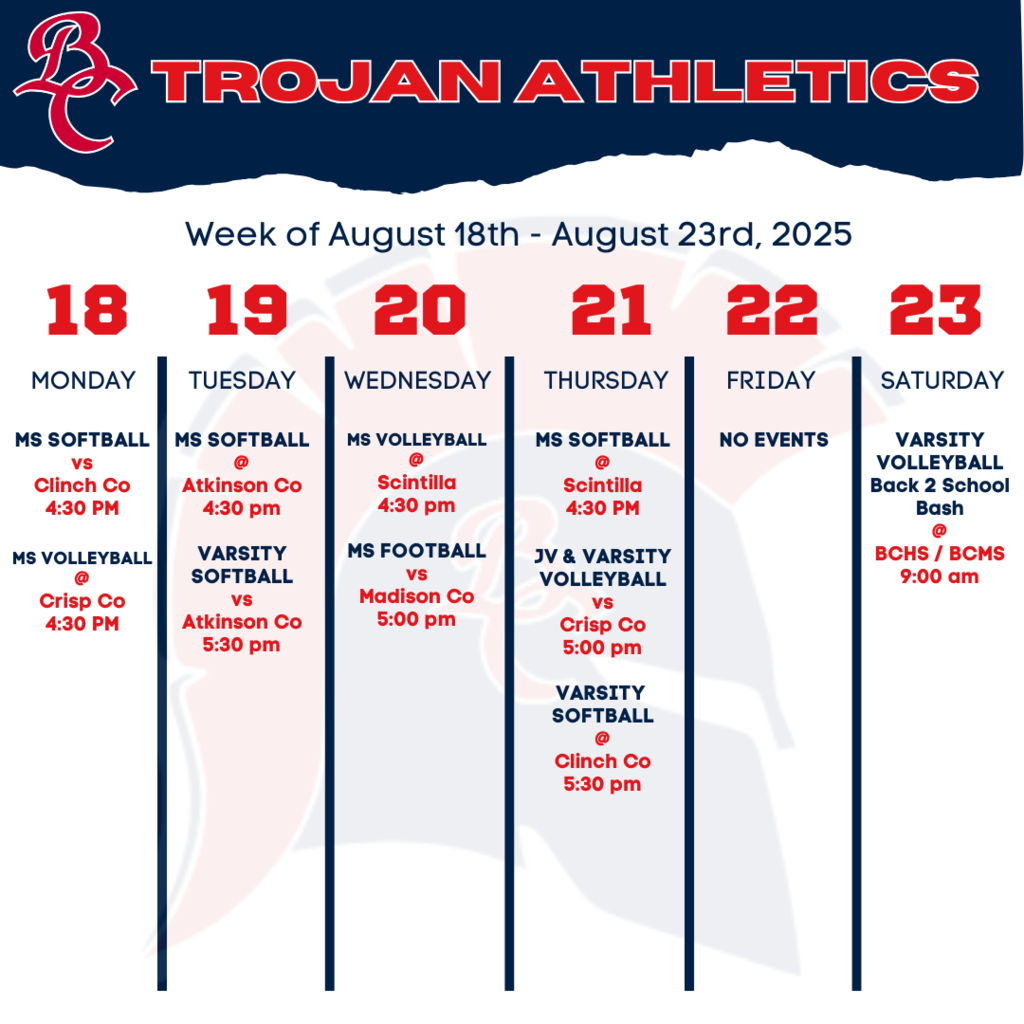 BC TROJAN ATHLETICS

Week of August 18th - August 23rd, 2025

18
MONDAY
MS SOFTBALL
vs
Clinch Co
4:30 PM

MS VOLLEYBALL
@
Crisp Co
4:30 PM

19
TUESDAY
MS SOFTBALL
@
Atkinson Co
4:30 pm

VARSITY SOFTBALL
vs
Atkinson Co
5:30 pm

20
WEDNESDAY
MS VOLLEYBALL
@
Scintilla
4:30 pm

MS FOOTBALL
vs
Madison Co
5:00 pm

21
THURSDAY
MS SOFTBALL
@
Scintilla
4:30 PM

JV & VARSITY VOLLEYBALL
vs
Crisp Co
5:00 pm

VARSITY SOFTBALL
@
Clinch Co
5:30 pm

22
FRIDAY
NO EVENTS

23
SATURDAY
VARSITY VOLLEYBALL
Back 2 School Bash
@
BCHS / BCMS
9:00 am